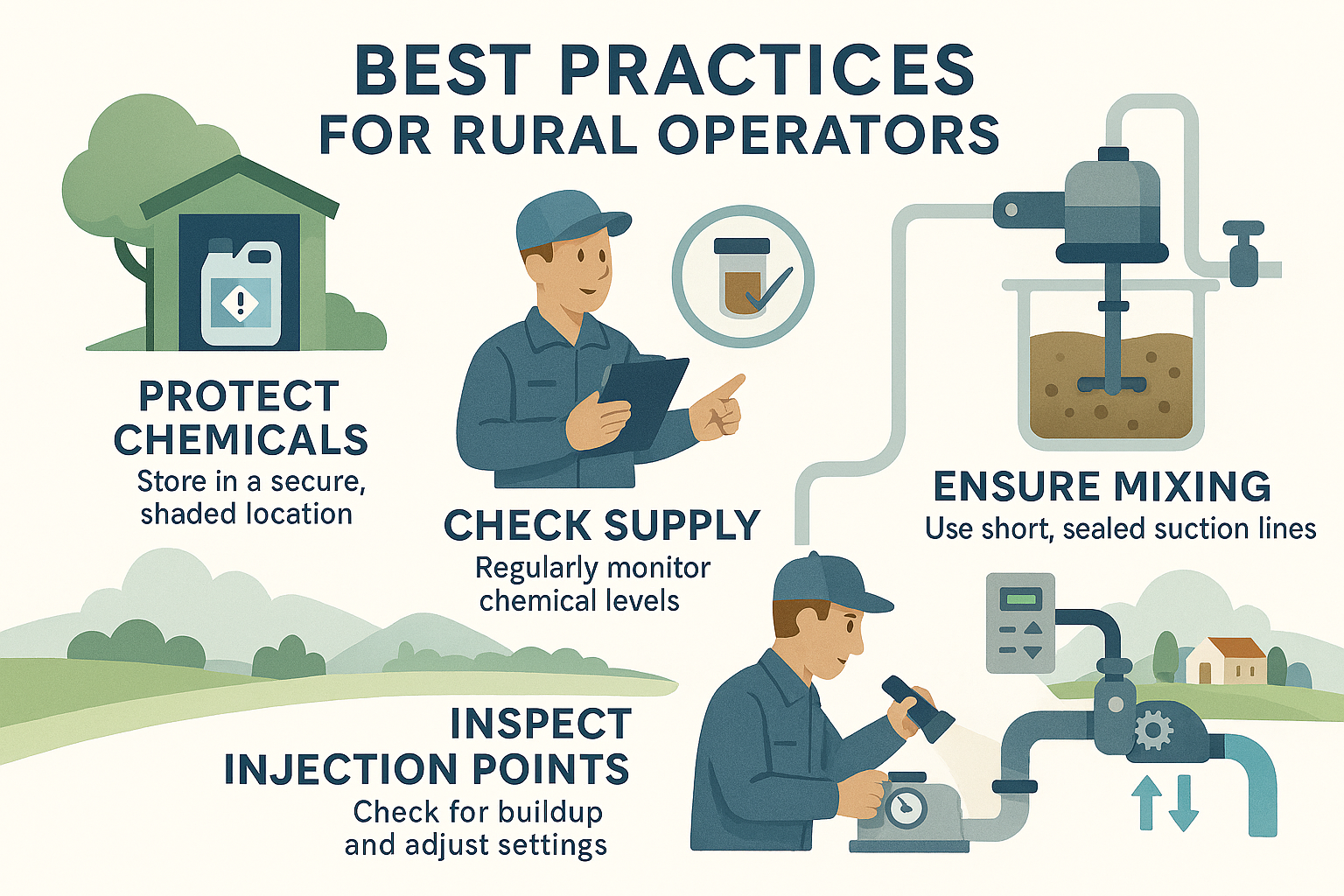 BEST PRACTICES
FOR RURAL OPERATORS

PROTECT CHEMICALS
Store in a secure, shaded location

CHECK SUPPLY
Regularly monitor chemical levels

ENSURE MIXING
Use short, sealed suction lines

INSPECT INJECTION POINTS
Check for buildup and adjust settings